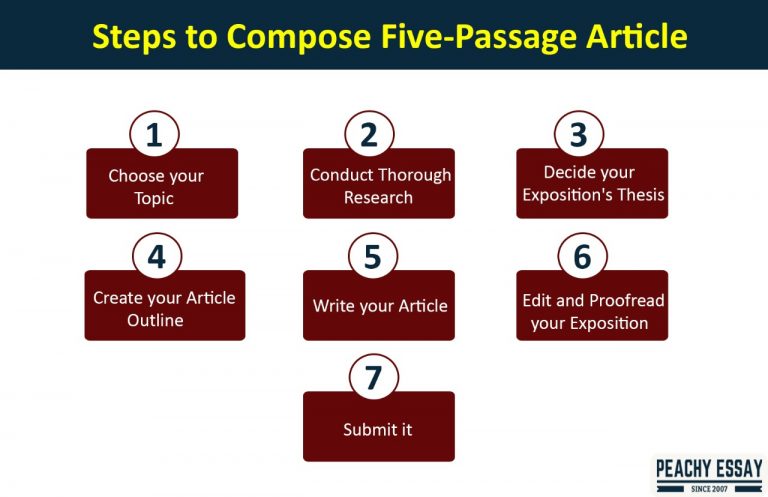 Steps to Compose Five-Passage Article

1
Choose your Topic

2
Conduct Thorough Research

3
Decide your Exposition's Thesis

4
Create your Article Outline

5
Write your Article

6
Edit and Proofread your Exposition

7
Submit it

PEACHY ESSAY
SINCE 2007